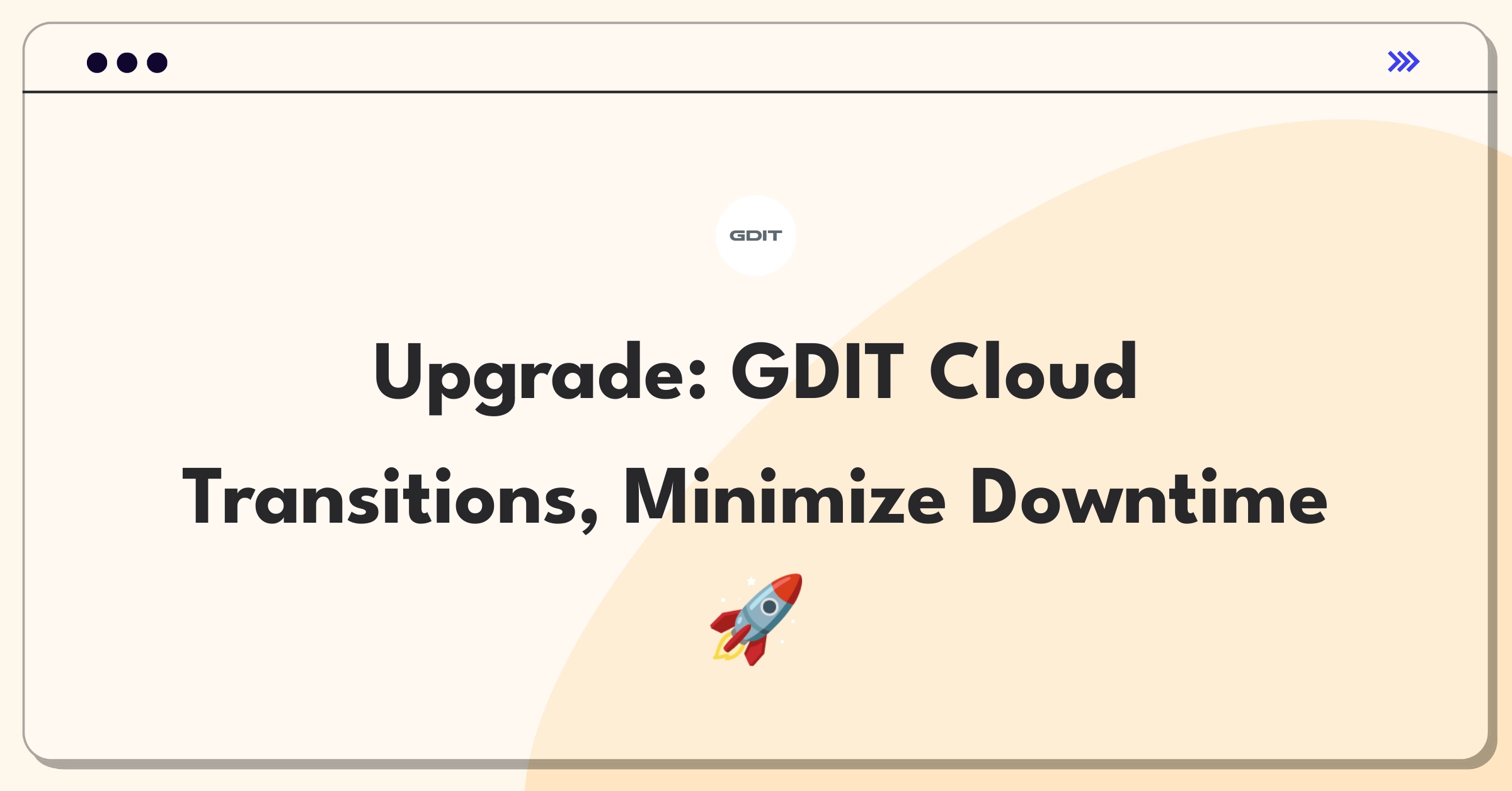 GDIT

Upgrade: GDIT Cloud Transitions, Minimize Downtime